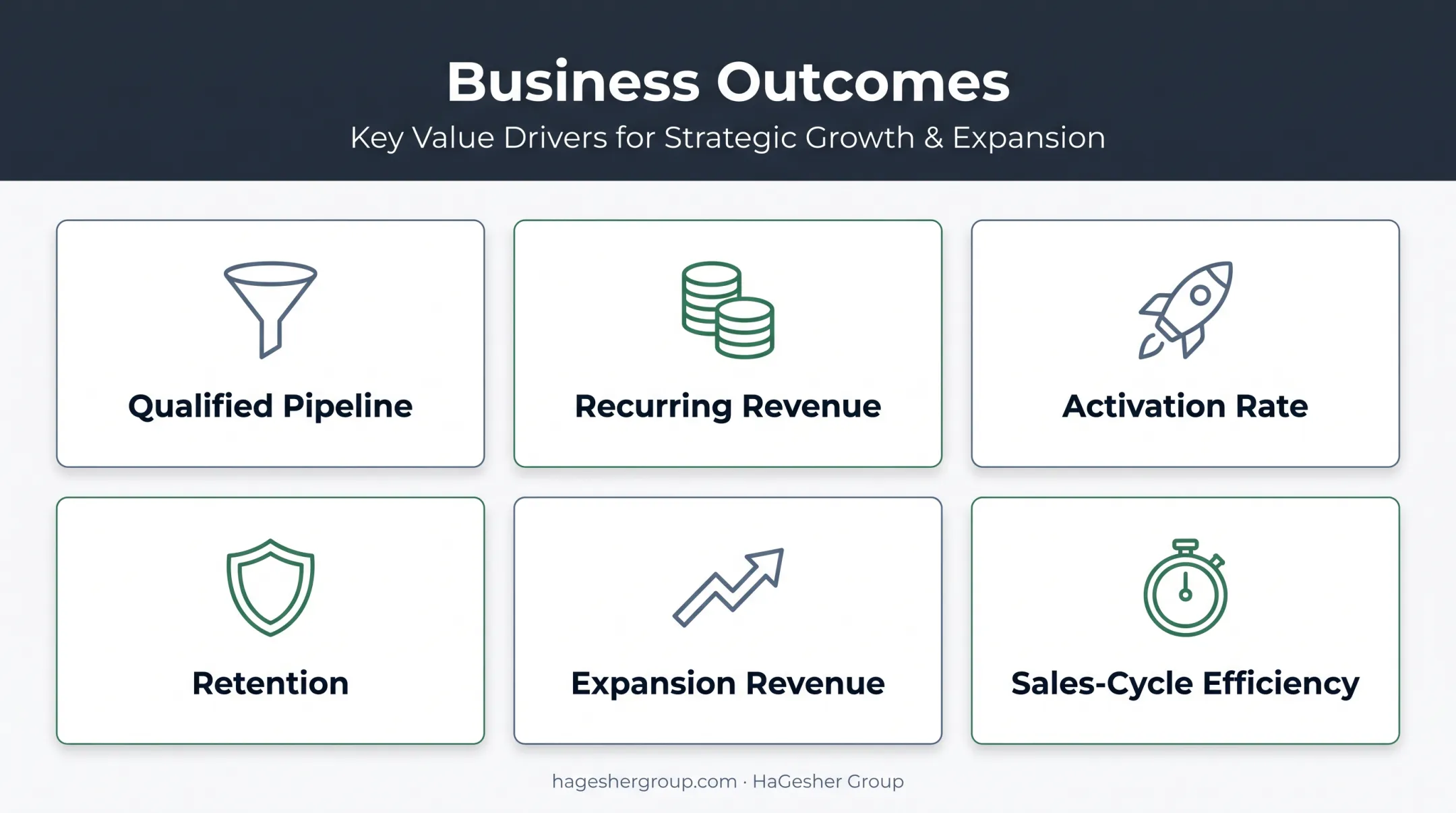 Business Outcomes

Key Value Drivers for Strategic Growth & Expansion

Qualified Pipeline

Recurring Revenue

Activation Rate

Retention

Expansion Revenue

Sales-Cycle Efficiency

hageshergroup.com · HaGesher Group